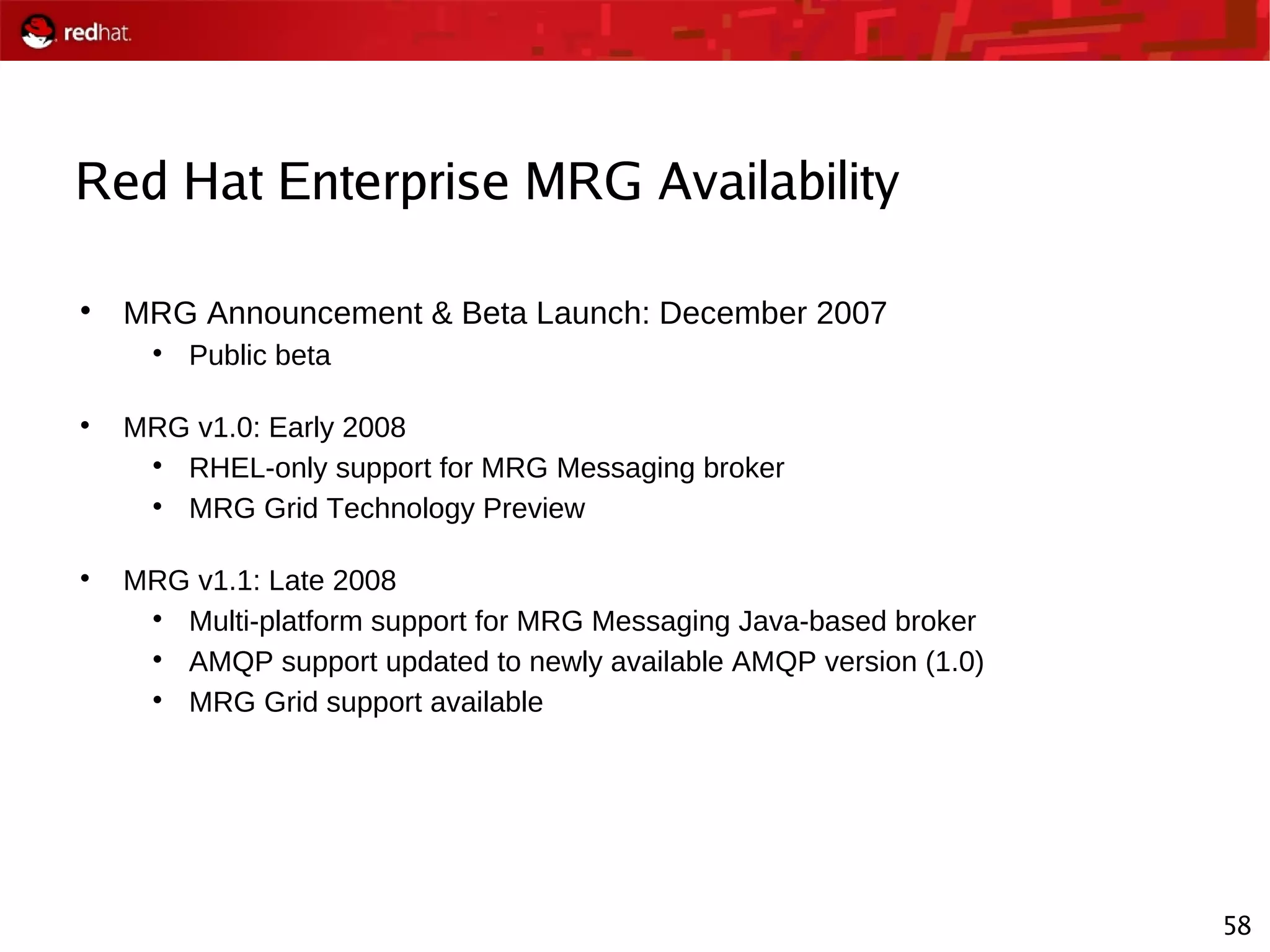 redhat.

Red Hat Enterprise MRG Availability

• MRG Announcement & Beta Launch: December 2007
  • Public beta

• MRG v1.0: Early 2008
  • RHEL-only support for MRG Messaging broker
  • MRG Grid Technology Preview

• MRG v1.1: Late 2008
  • Multi-platform support for MRG Messaging Java-based broker
  • AMQP support updated to newly available AMQP version (1.0)
  • MRG Grid support available

58